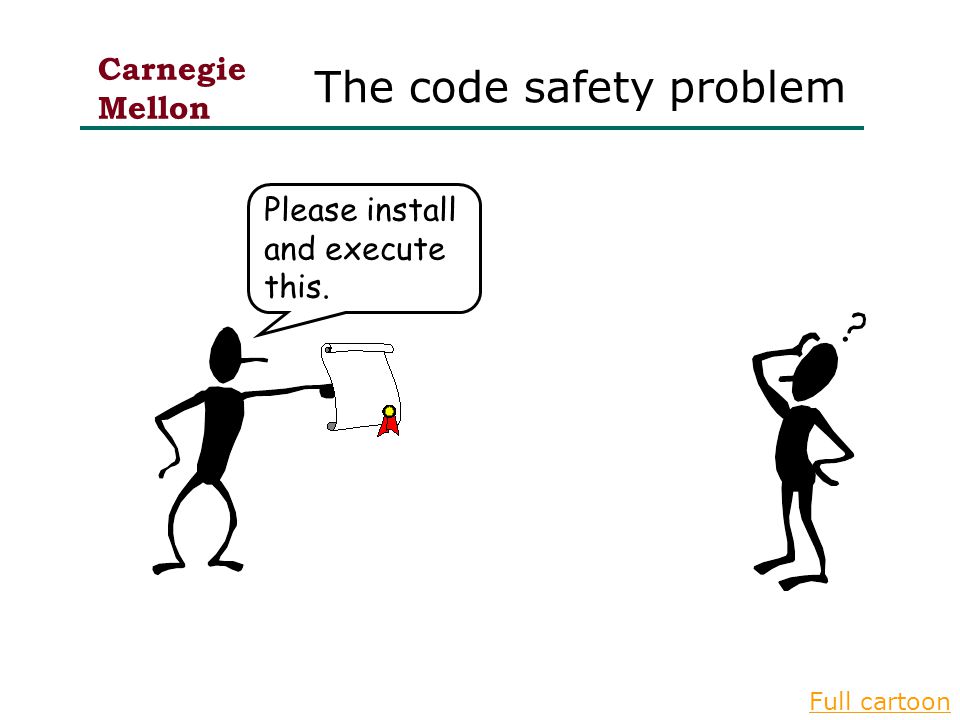 Carnegie Mellon

The code safety problem

Please install and execute this.

?

Full cartoon